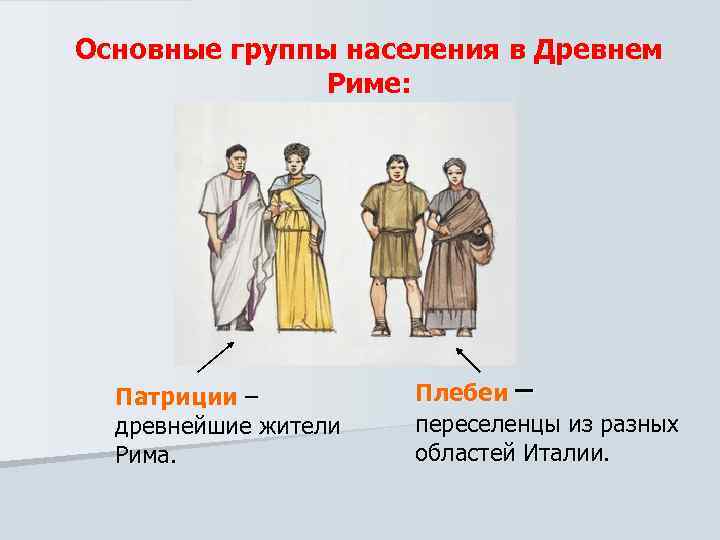 Основные группы населения в Древнем Риме:

Патриции – древнейшие жители Рима.

Плебеи – переселенцы из разных областей Италии.